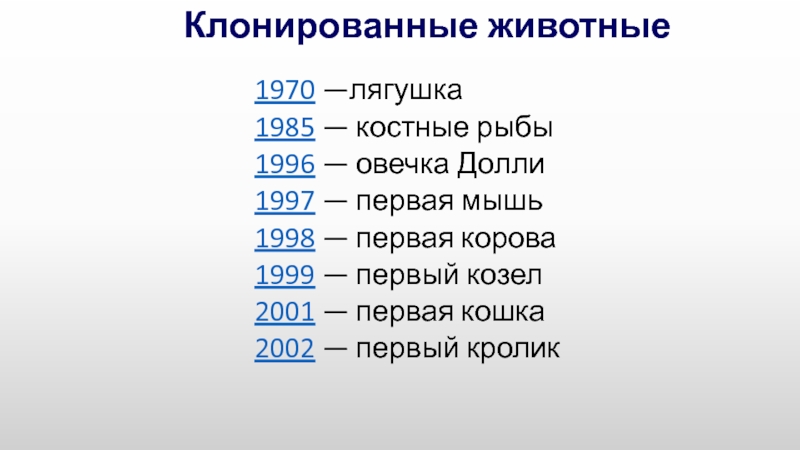 Клонированные животные

1970 —лягушка
1985 — костные рыбы
1996 — овечка Долли
1997 — первая мышь
1998 — первая корова
1999 — первый козел
2001 — первая кошка
2002 — первый кролик